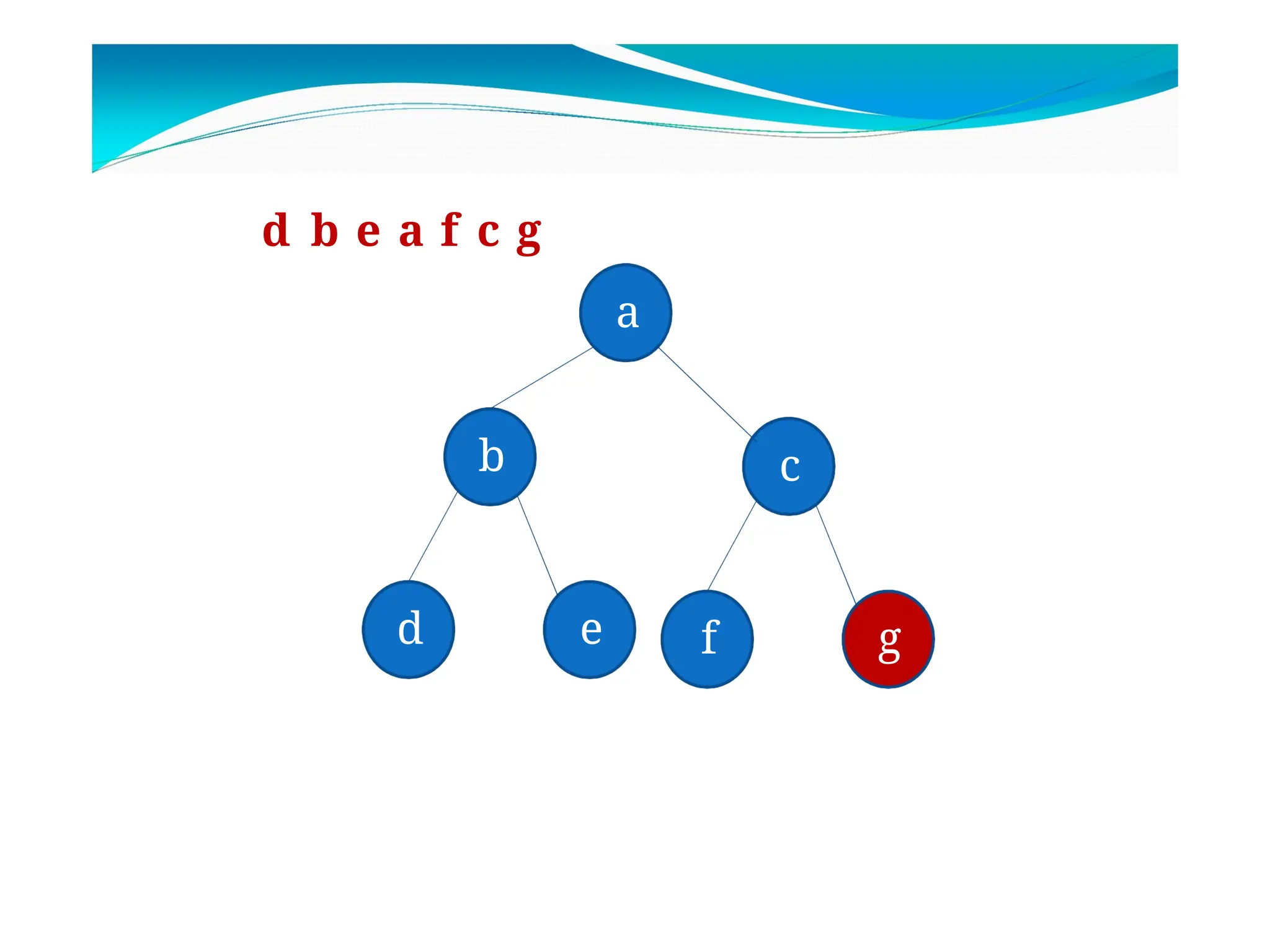 d b e a f c g

a

b

c

d

e

f

g